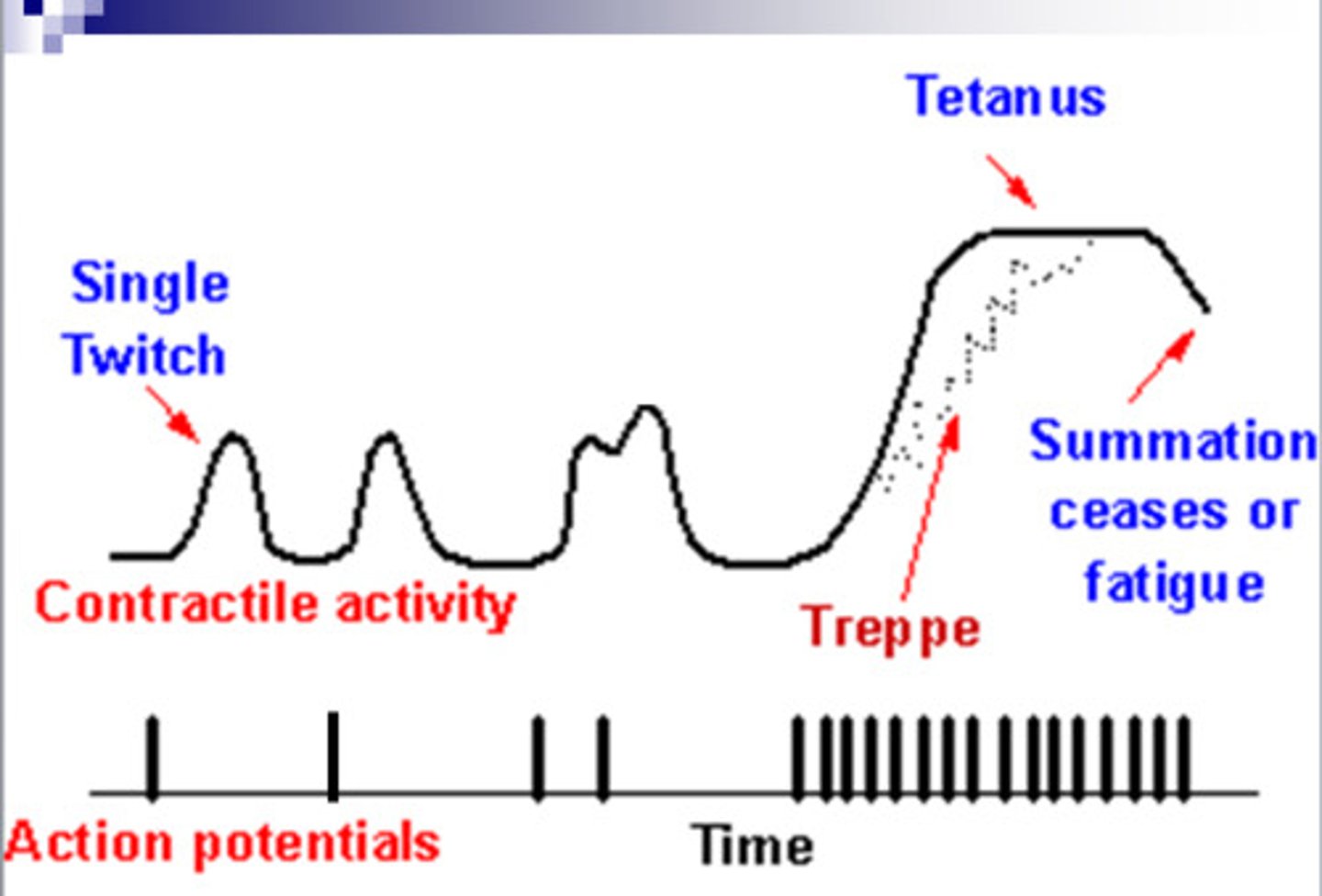 Tetanus

Single Twitch

Summation ceases or fatigue

Contractile activity

Treppe

Action potentials

Time